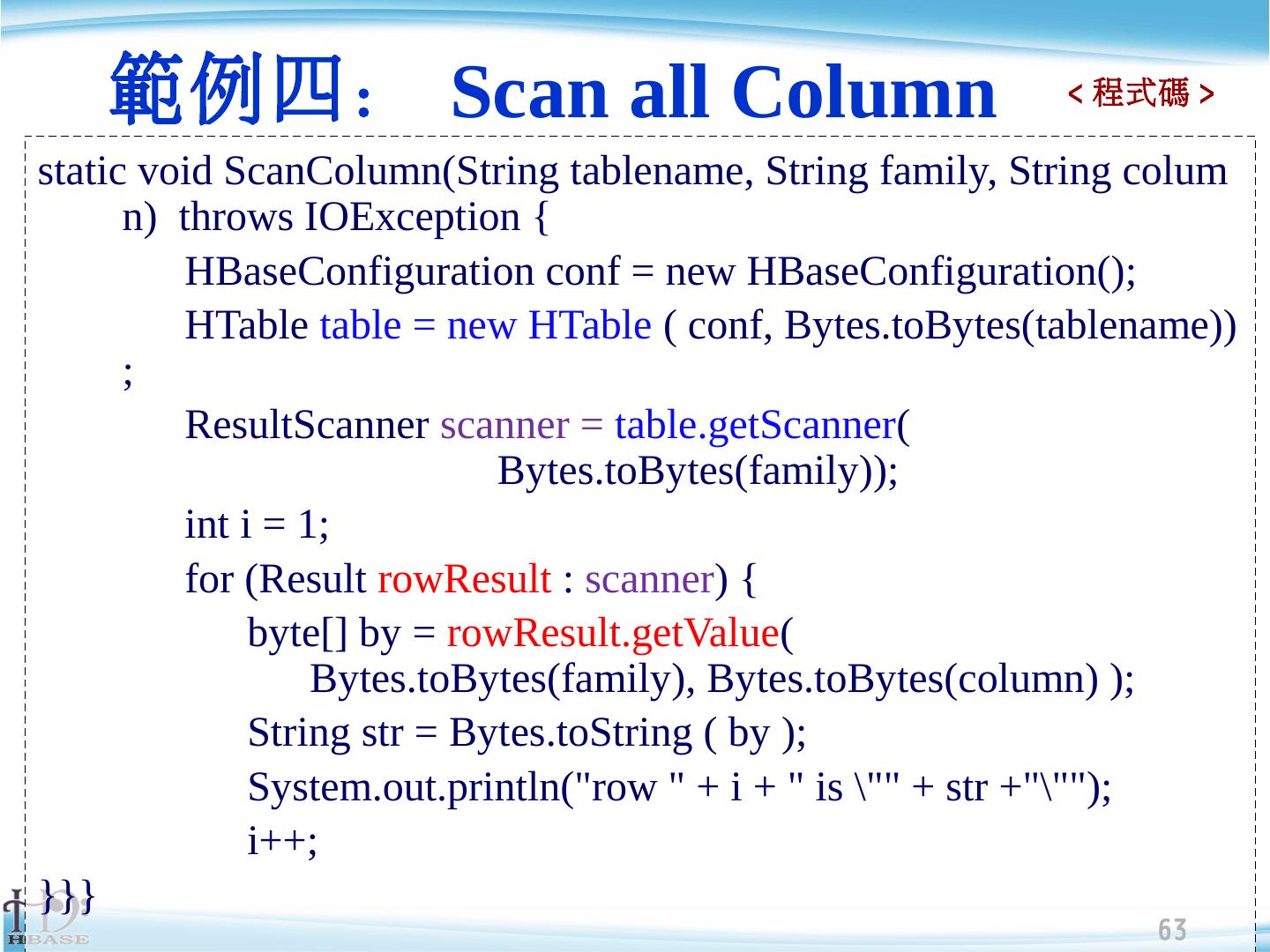 範例四： Scan all Column

< 程式碼 >

static void ScanColumn(String tablename, String family, String column) throws IOException {

HBaseConfiguration conf = new HBaseConfiguration();

HTable table = new HTable ( conf, Bytes.toBytes(tablename));

ResultScanner scanner = table.getScanner( Bytes.toBytes(family));

int i = 1;

for (Result rowResult : scanner) {

byte[] by = rowResult.getValue( Bytes.toBytes(family), Bytes.toBytes(column) );

String str = Bytes.toString ( by );

System.out.println("row " + i + " is \"" + str +"\"");

i++;

}}}

HBASE

63